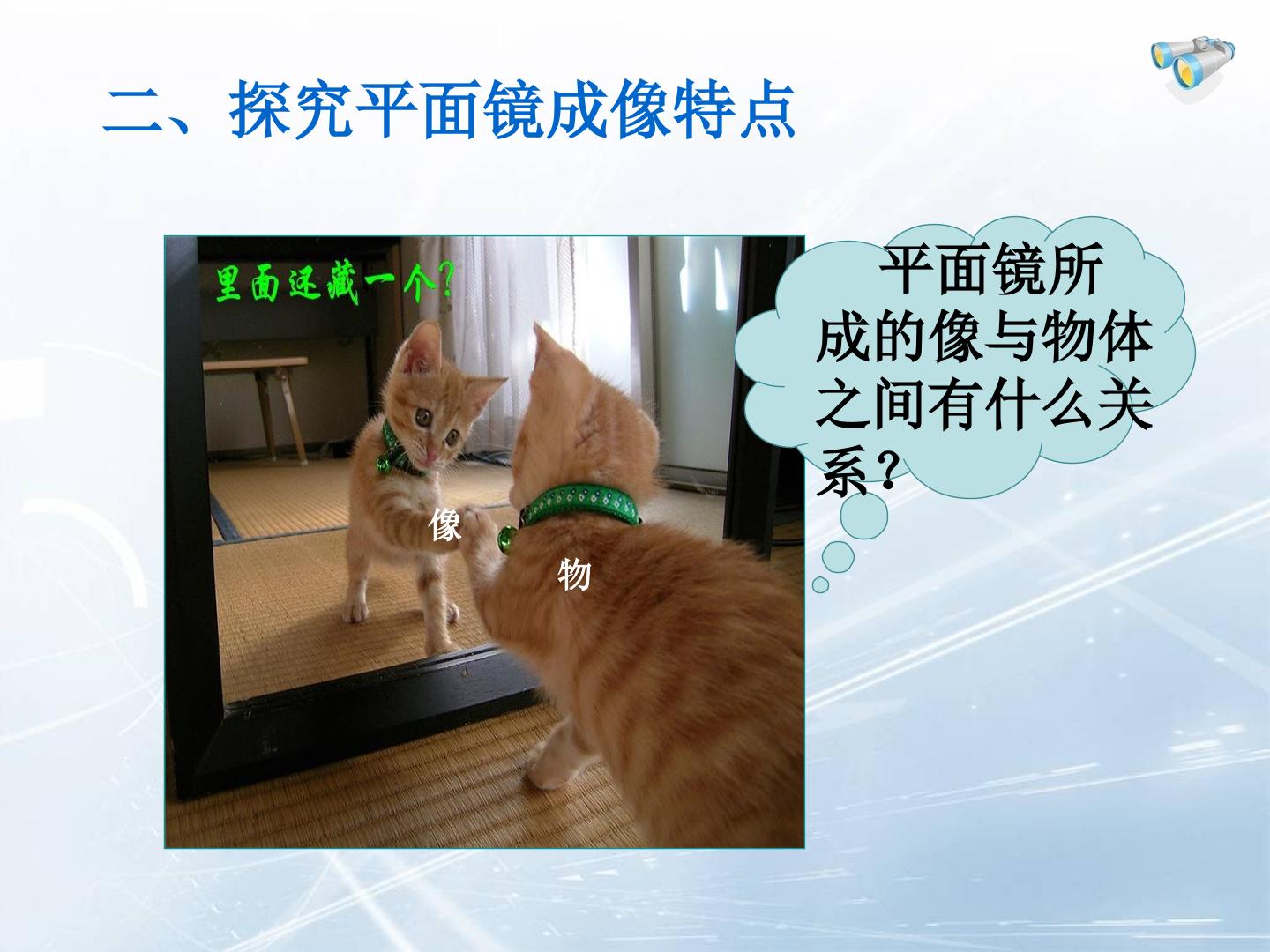 二、探究平面镜成像特点

里面还藏一个?

像

物

平面镜所成的像与物体之间有什么关系?